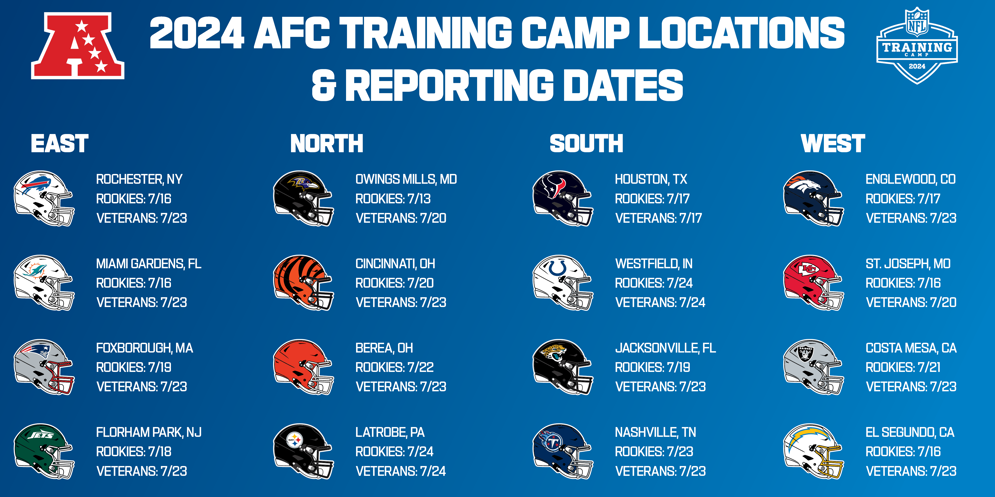 2024 AFC TRAINING CAMP LOCATIONS & REPORTING DATES

NFL TRAINING CAMP 2024

EAST

ROCHESTER, NY
ROOKIES: 7/16
VETERANS: 7/23

MIAMI GARDENS, FL
ROOKIES: 7/16
VETERANS: 7/23

FOXBOROUGH, MA
ROOKIES: 7/19
VETERANS: 7/23

FLORHAM PARK, NJ
ROOKIES: 7/18
VETERANS: 7/23

NORTH

OWINGS MILLS, MD
ROOKIES: 7/13
VETERANS: 7/20

CINCINNATI, OH
ROOKIES: 7/20
VETERANS: 7/23

BEREA, OH
ROOKIES: 7/22
VETERANS: 7/23

LATROBE, PA
ROOKIES: 7/24
VETERANS: 7/24

SOUTH

HOUSTON, TX
ROOKIES: 7/17
VETERANS: 7/17

WESTFIELD, IN
ROOKIES: 7/24
VETERANS: 7/24

JACKSONVILLE, FL
ROOKIES: 7/19
VETERANS: 7/23

NASHVILLE, TN
ROOKIES: 7/23
VETERANS: 7/23

WEST

ENGLEWOOD, CO
ROOKIES: 7/17
VETERANS: 7/23

ST. JOSEPH, MO
ROOKIES: 7/16
VETERANS: 7/20

COSTA MESA, CA
ROOKIES: 7/21
VETERANS: 7/23

EL SEGUNDO, CA
ROOKIES: 7/16
VETERANS: 7/23